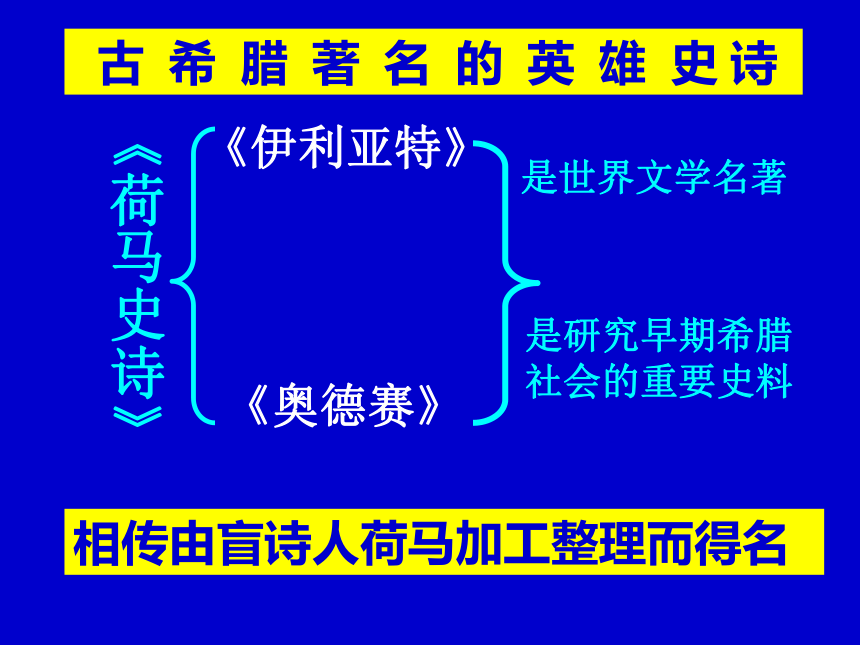 古希腊著名的英雄史诗

《荷马史诗》

《伊利亚特》

《奥德赛》

是世界文学名著

是研究早期希腊社会的重要史料

相传由盲诗人荷马加工整理而得名